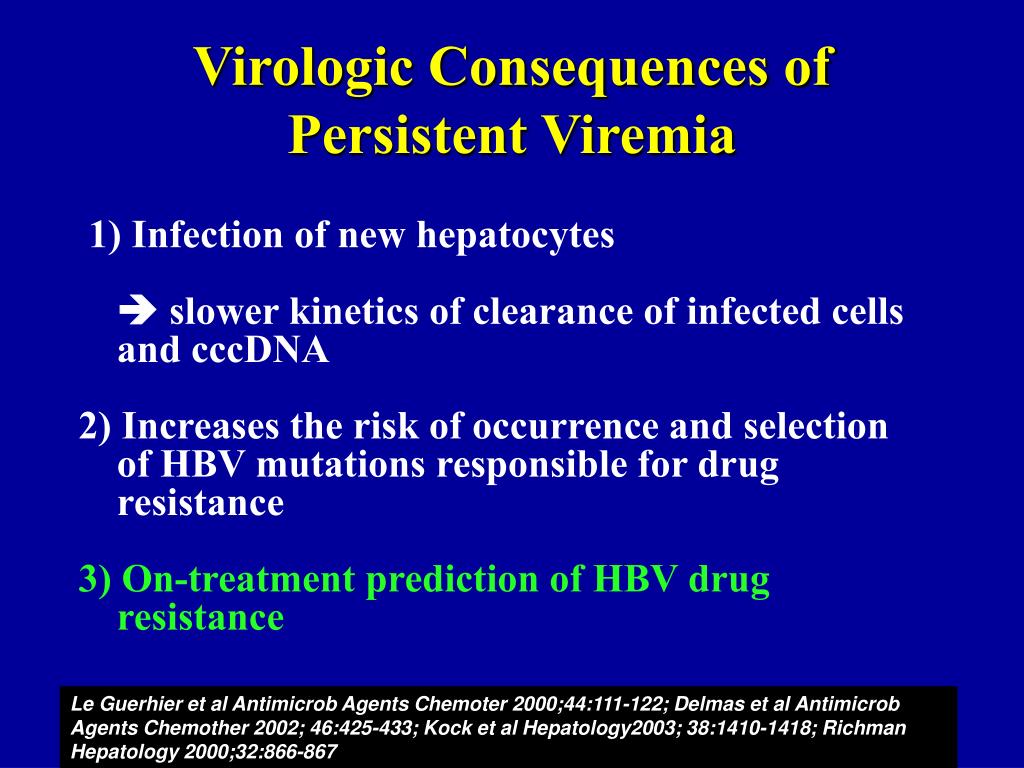 Virologic Consequences of Persistent Viremia

1) Infection of new hepatocytes

➔ slower kinetics of clearance of infected cells and cccDNA

2) Increases the risk of occurrence and selection of HBV mutations responsible for drug resistance

3) On-treatment prediction of HBV drug resistance

Le Guerhier et al Antimicrob Agents Chemoter 2000;44:111-122; Delmas et al Antimicrob Agents Chemother 2002; 46:425-433; Kock et al Hepatology2003; 38:1410-1418; Richman Hepatology 2000;32:866-867